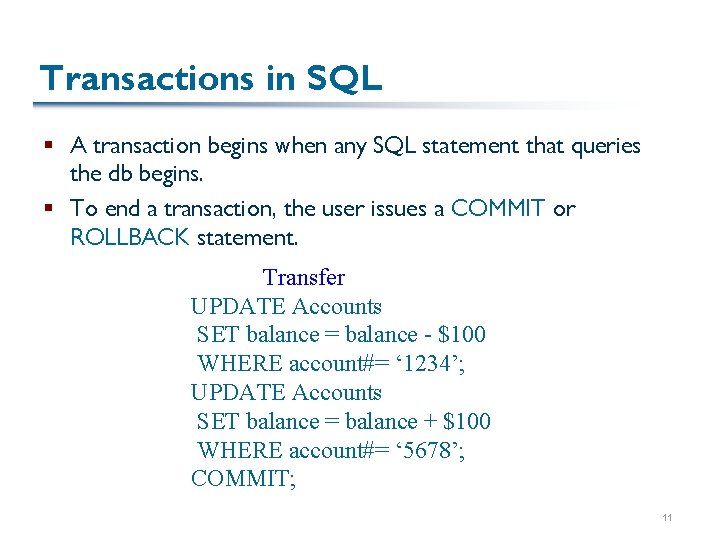 Transactions in SQL

▪ A transaction begins when any SQL statement that queries the db begins.

▪ To end a transaction, the user issues a COMMIT or ROLLBACK statement.

Transfer

UPDATE Accounts
SET balance = balance - \$100
WHERE account#= ‘1234’;
UPDATE Accounts
SET balance = balance + \$100
WHERE account#= ‘5678’;
COMMIT;

11